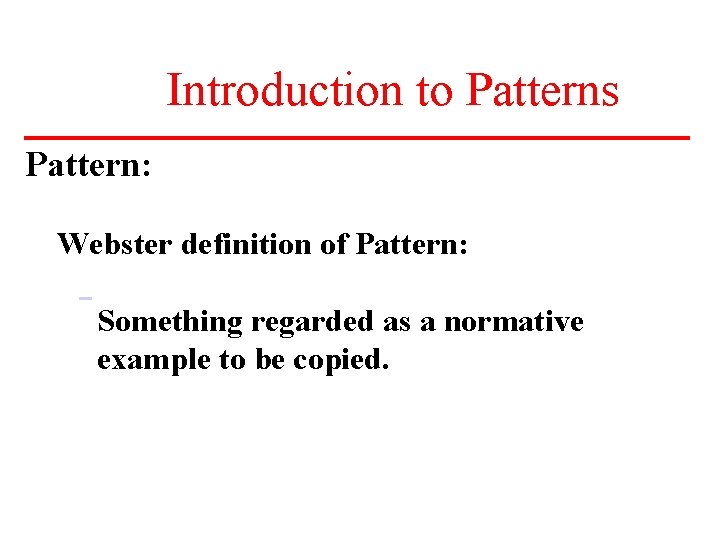 Introduction to Patterns

Pattern:

Webster definition of Pattern:

– Something regarded as a normative example to be copied.